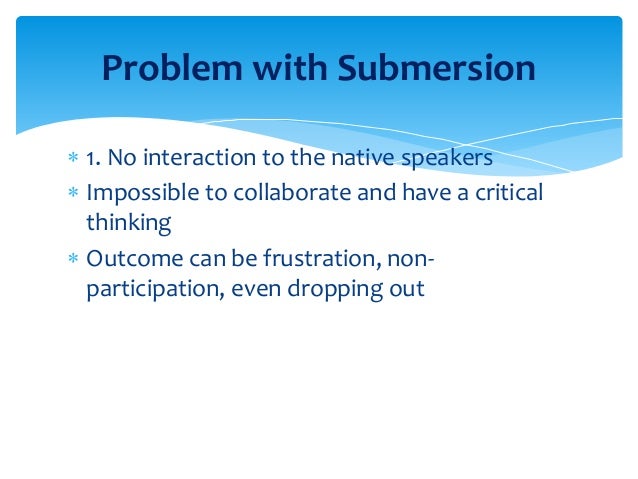 Problem with Submersion

* 1. No interaction to the native speakers
* Impossible to collaborate and have a critical thinking
* Outcome can be frustration, non-participation, even dropping out